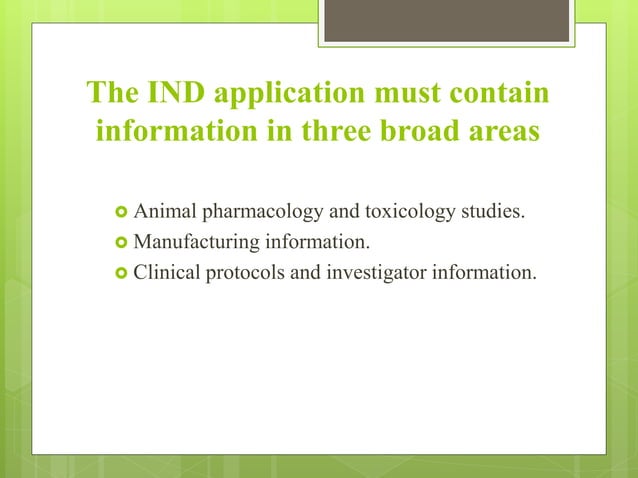 The IND application must contain information in three broad areas

Animal pharmacology and toxicology studies.
Manufacturing information.
Clinical protocols and investigator information.